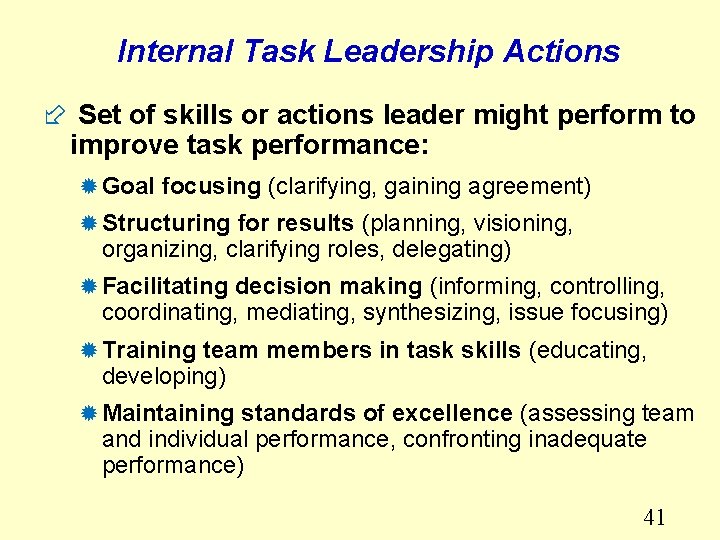 Internal Task Leadership Actions

Set of skills or actions leader might perform to improve task performance:

Goal focusing (clarifying, gaining agreement)

Structuring for results (planning, visioning, organizing, clarifying roles, delegating)

Facilitating decision making (informing, controlling, coordinating, mediating, synthesizing, issue focusing)

Training team members in task skills (educating, developing)

Maintaining standards of excellence (assessing team and individual performance, confronting inadequate performance)

41